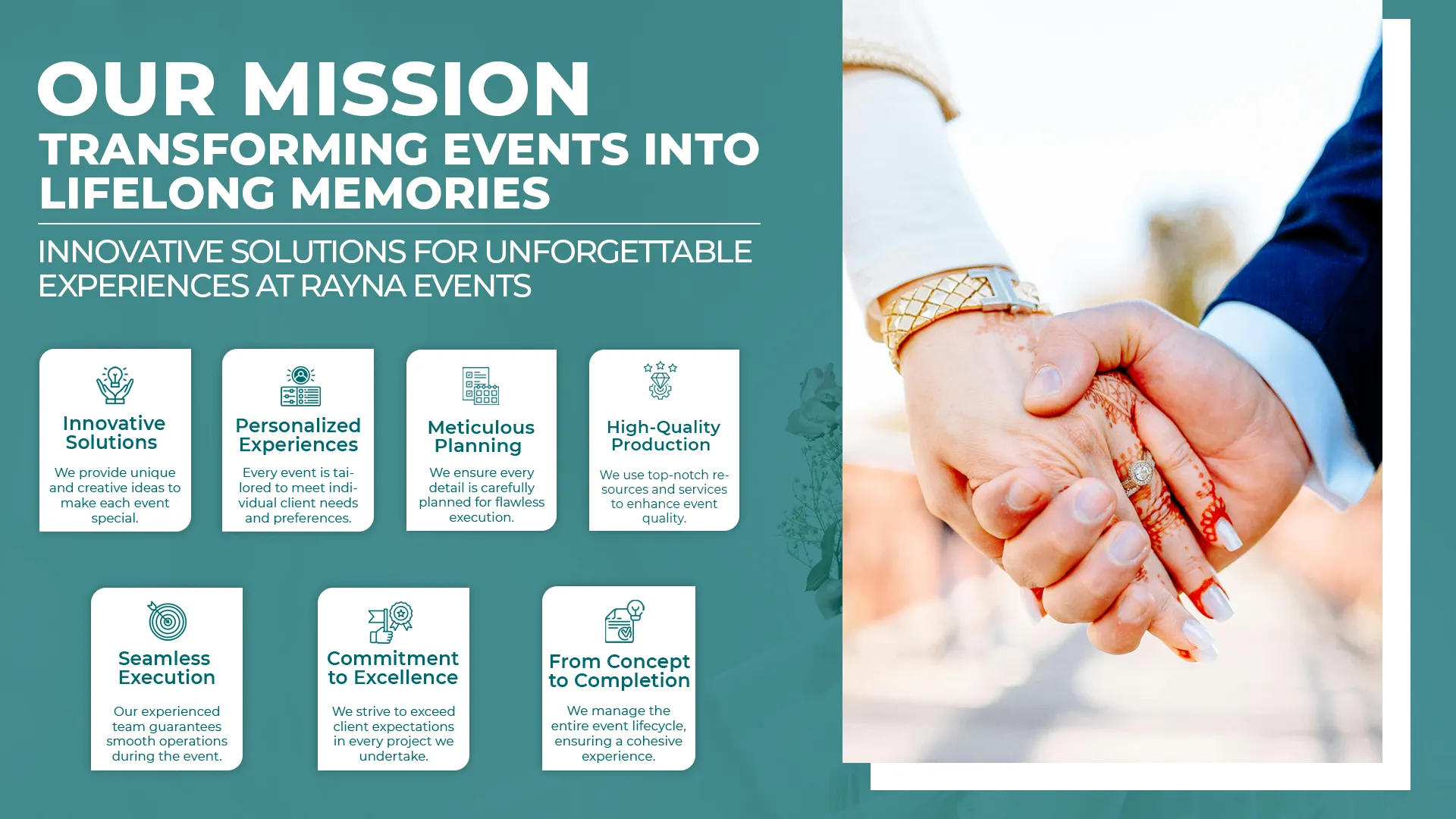 OUR MISSION
TRANSFORMING EVENTS INTO LIFELONG MEMORIES

INNOVATIVE SOLUTIONS FOR UNFORGETTABLE EXPERIENCES AT RAYNA EVENTS

Innovative Solutions
We provide unique and creative ideas to make each event special.

Personalized Experiences
Every event is tailored to meet individual client needs and preferences.

Meticulous Planning
We ensure every detail is carefully planned for flawless execution.

High-Quality Production
We use top-notch resources and services to enhance event quality.

Seamless Execution
Our experienced team guarantees smooth operations during the event.

Commitment to Excellence
We strive to exceed client expectations in every project we undertake.

From Concept to Completion
We manage the entire event lifecycle, ensuring a cohesive experience.